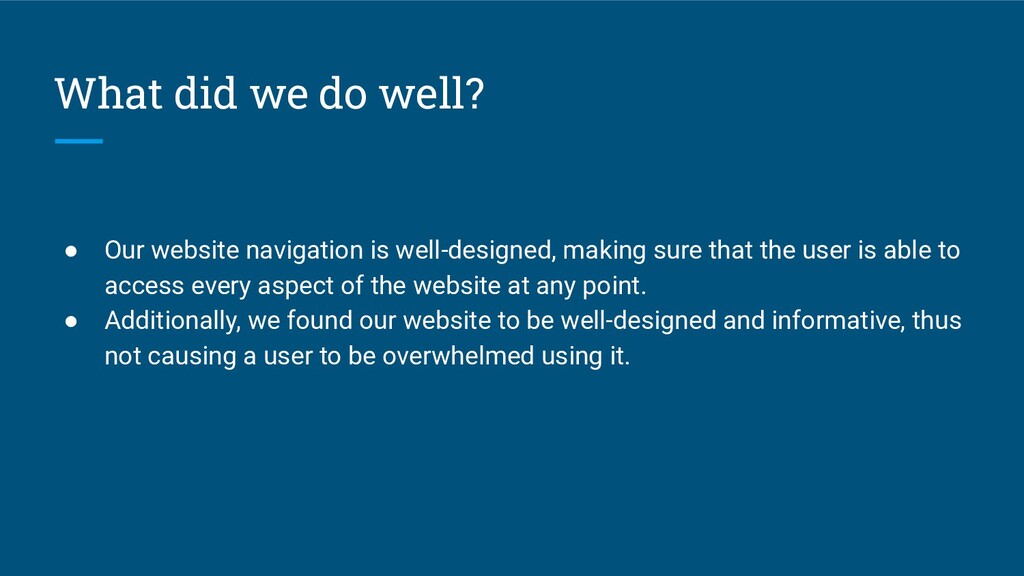 What did we do well?

● Our website navigation is well-designed, making sure that the user is able to access every aspect of the website at any point.
● Additionally, we found our website to be well-designed and informative, thus not causing a user to be overwhelmed using it.